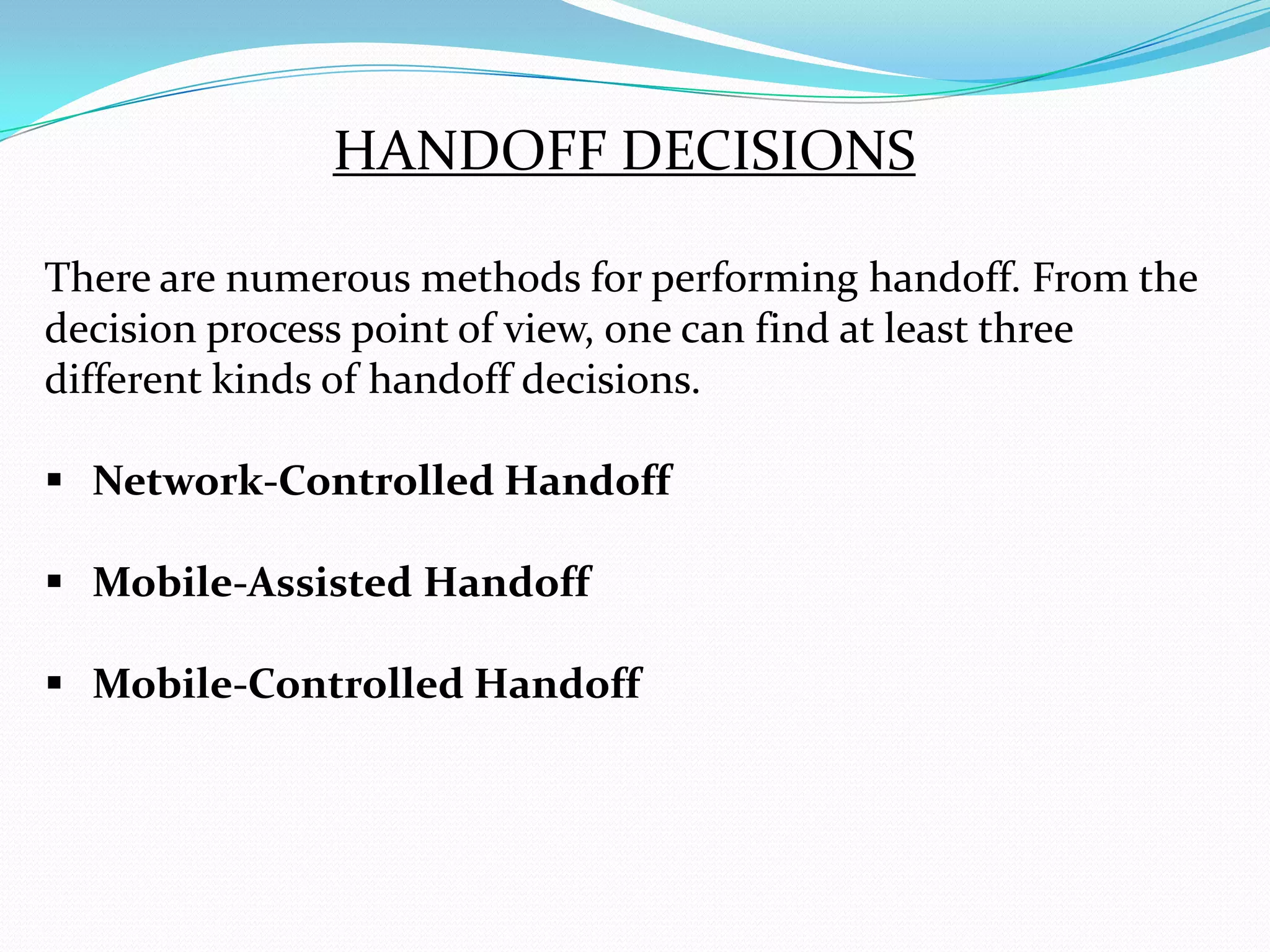 HANDOFF DECISIONS

There are numerous methods for performing handoff. From the decision process point of view, one can find at least three different kinds of handoff decisions.

▪ Network-Controlled Handoff

▪ Mobile-Assisted Handoff

▪ Mobile-Controlled Handoff